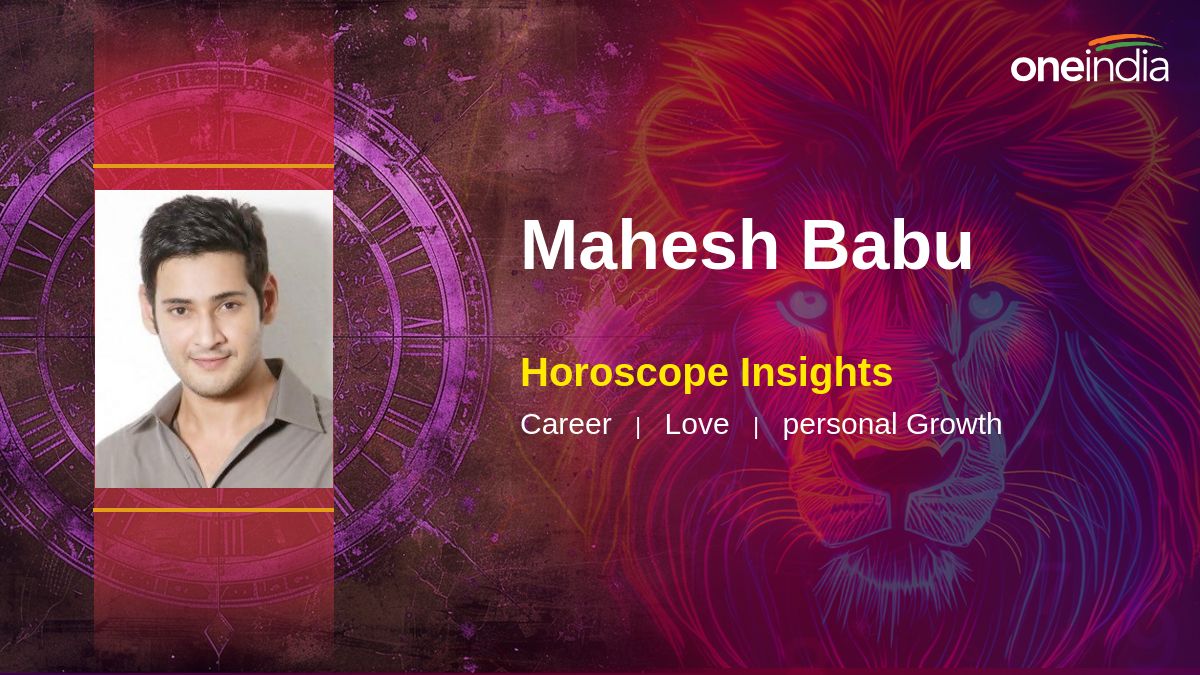 oneindia

Mahesh Babu

Horoscope Insights

Career | Love | personal Growth